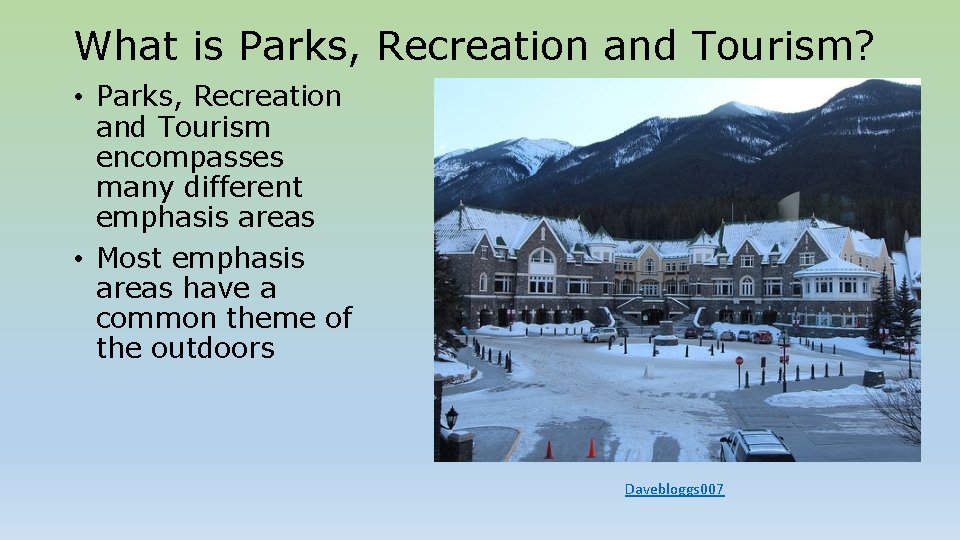 What is Parks, Recreation and Tourism?

• Parks, Recreation and Tourism encompasses many different emphasis areas
• Most emphasis areas have a common theme of the outdoors

Davebloggs007